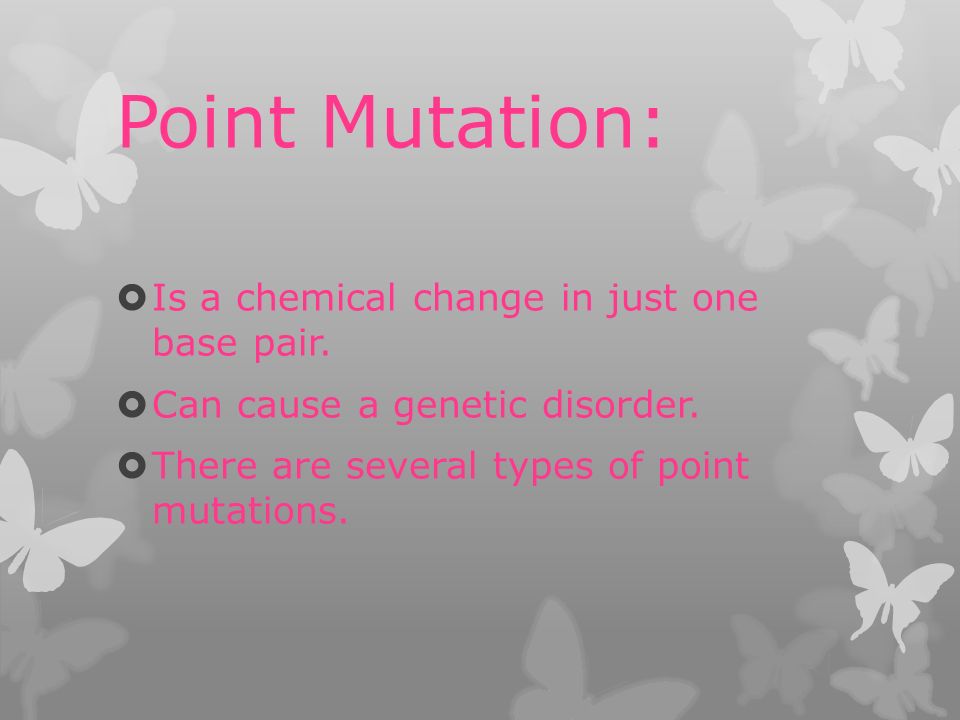 Point Mutation:

Is a chemical change in just one base pair.

Can cause a genetic disorder.

There are several types of point mutations.